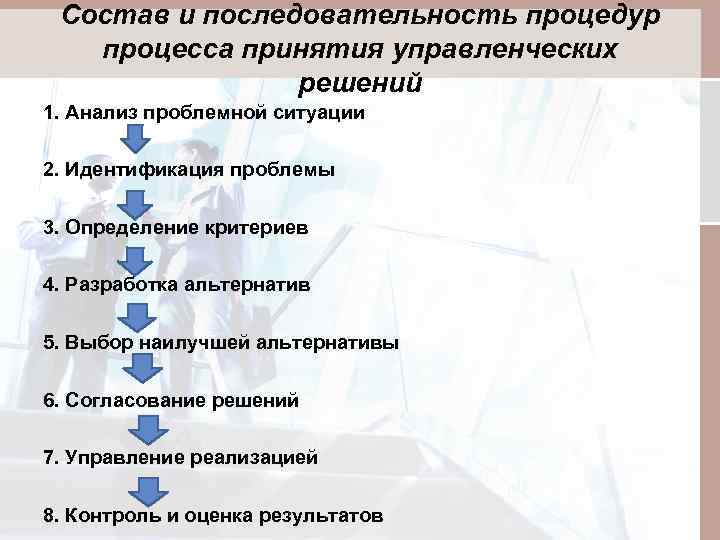 Состав и последовательность процедур процесса принятия управленческих решений

1. Анализ проблемной ситуации

2. Идентификация проблемы

3. Определение критериев

4. Разработка альтернатив

5. Выбор наилучшей альтернативы

6. Согласование решений

7. Управление реализацией

8. Контроль и оценка результатов